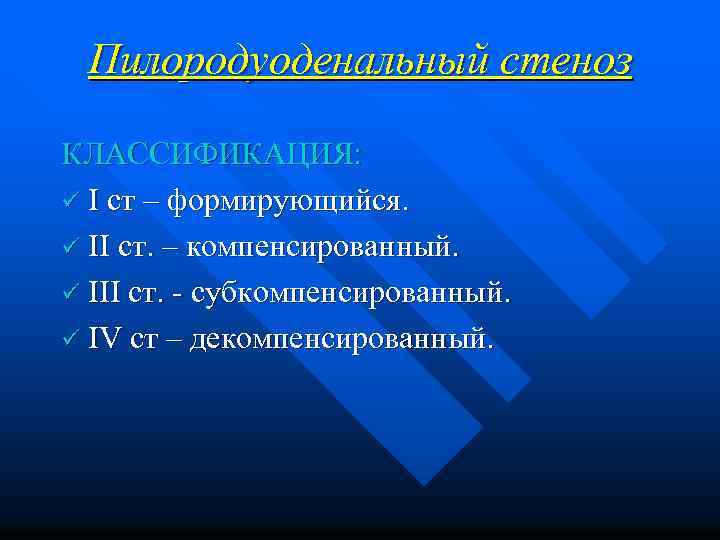 Пилородуоденальный стеноз

КЛАССИФИКАЦИЯ:

✓ I ст – формирующийся.
✓ II ст. – компенсированный.
✓ III ст. - субкомпенсированный.
✓ IV ст – декомпенсированный.